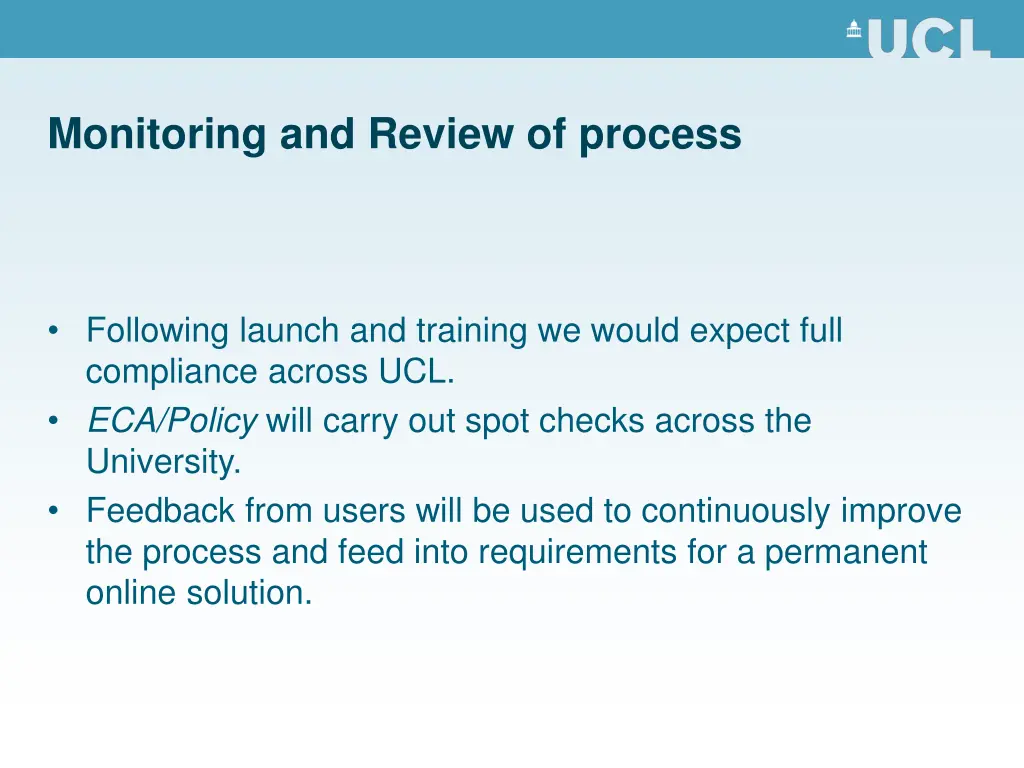 UCL

Monitoring and Review of process

• Following launch and training we would expect full compliance across UCL.
• ECA/Policy will carry out spot checks across the University.
• Feedback from users will be used to continuously improve the process and feed into requirements for a permanent online solution.